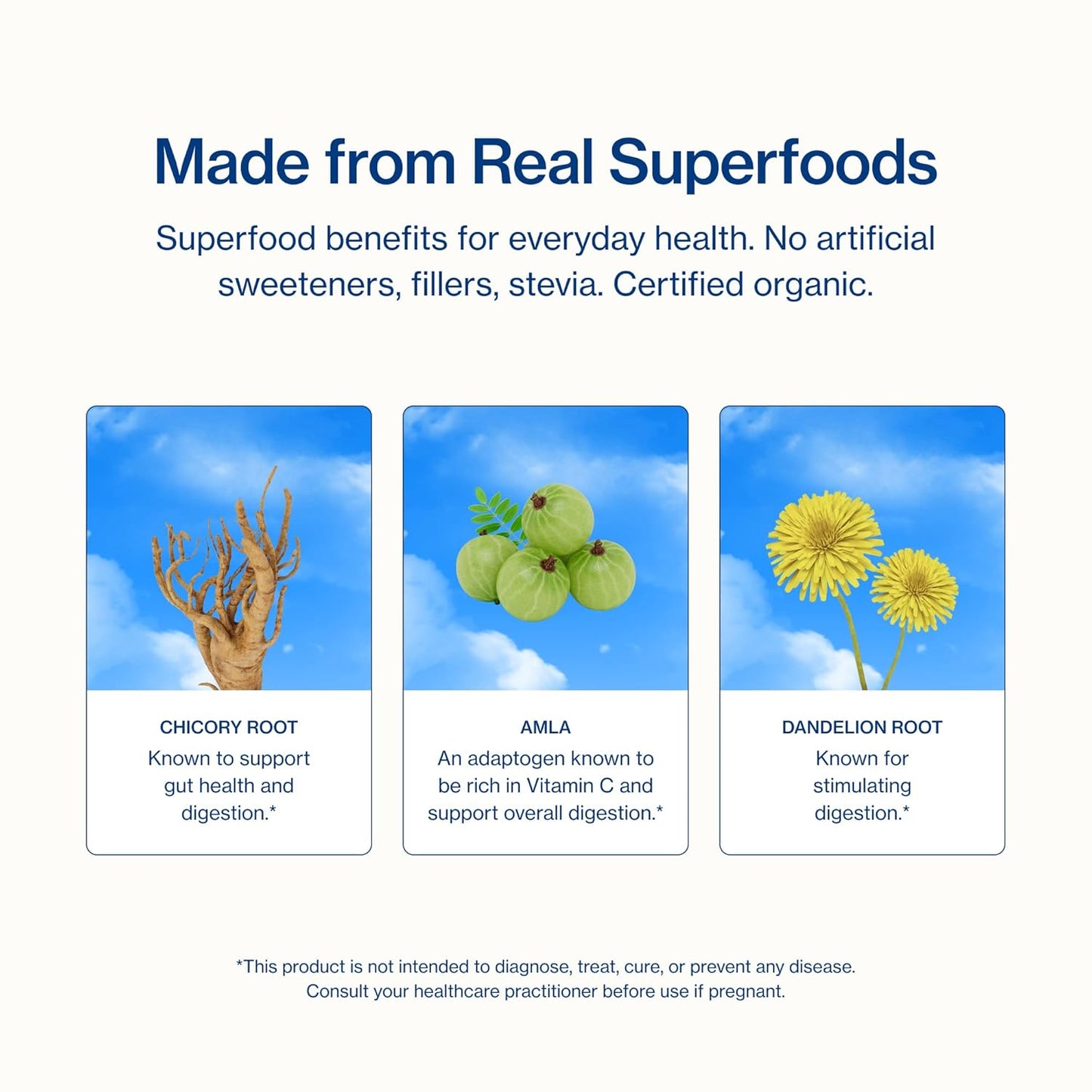 Made from Real Superfoods

Superfood benefits for everyday health. No artificial sweeteners, fillers, stevia. Certified organic.

CHICORY ROOT
Known to support gut health and digestion.*

AMLA
An adaptogen known to be rich in Vitamin C and support overall digestion.*

DANDELION ROOT
Known for stimulating digestion.*

*This product is not intended to diagnose, treat, cure, or prevent any disease.
Consult your healthcare practitioner before use if pregnant.